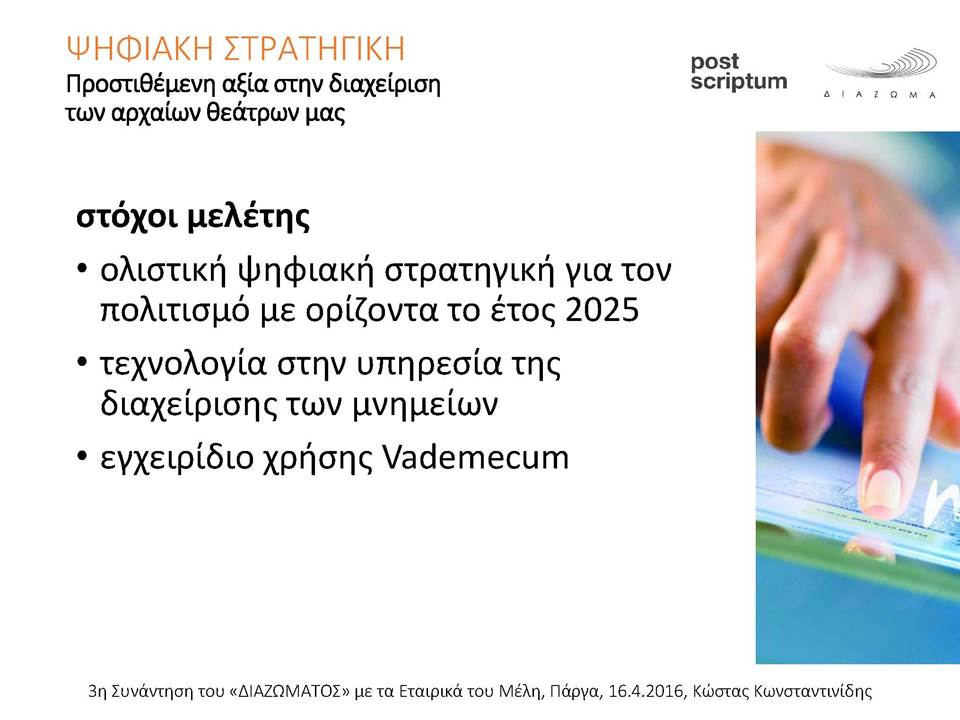 ΨΗΦΙΑΚΗ ΣΤΡΑΤΗΓΙΚΗ
Προστιθέμενη αξία στην διαχείριση των αρχαίων θεάτρων μας

post scriptum

ΔΙΑΖΩΜΑ

στόχοι μελέτης

• ολιστική ψηφιακή στρατηγική για τον πολιτισμό με ορίζοντα το έτος 2025
• τεχνολογία στην υπηρεσία της διαχείρισης των μνημείων
• εγχειρίδιο χρήσης Vademecum

3η Συνάντηση του «ΔΙΑΖΩΜΑΤΟΣ» με τα Εταιρικά του Μέλη, Πάργα, 16.4.2016, Κώστας Κωνσταντινίδης